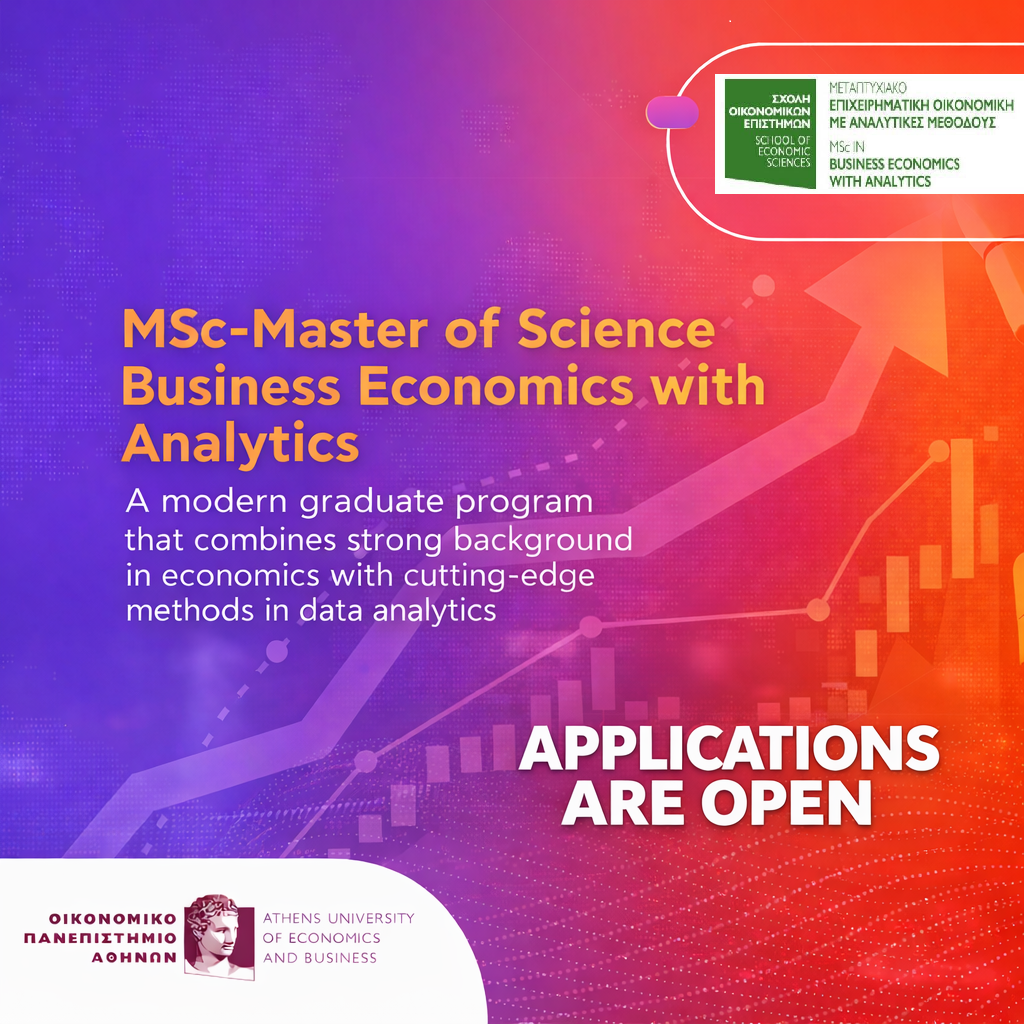 ΣΧΟΛΗ ΟΙΚΟΝΟΜΙΚΩΝ ΕΠΙΣΤΗΜΩΝ
SCHOOL OF ECONOMIC SCIENCES

ΜΕΤΑΠΤΥΧΙΑΚΟ
ΕΠΙΧΕΙΡΗΜΑΤΙΚΗ ΟΙΚΟΝΟΜΙΚΗ ΜΕ ΑΝΑΛΥΤΙΚΕΣ ΜΕΘΟΔΟΥΣ
MSc IN
BUSINESS ECONOMICS WITH ANALYTICS

MSc-Master of Science Business Economics with Analytics

A modern graduate program that combines strong background in economics with cutting-edge methods in data analytics

APPLICATIONS ARE OPEN

ΟΙΚΟΝΟΜΙΚΟ ΠΑΝΕΠΙΣΤΗΜΙΟ ΑΘΗΝΩΝ
ATHENS UNIVERSITY OF ECONOMICS AND BUSINESS